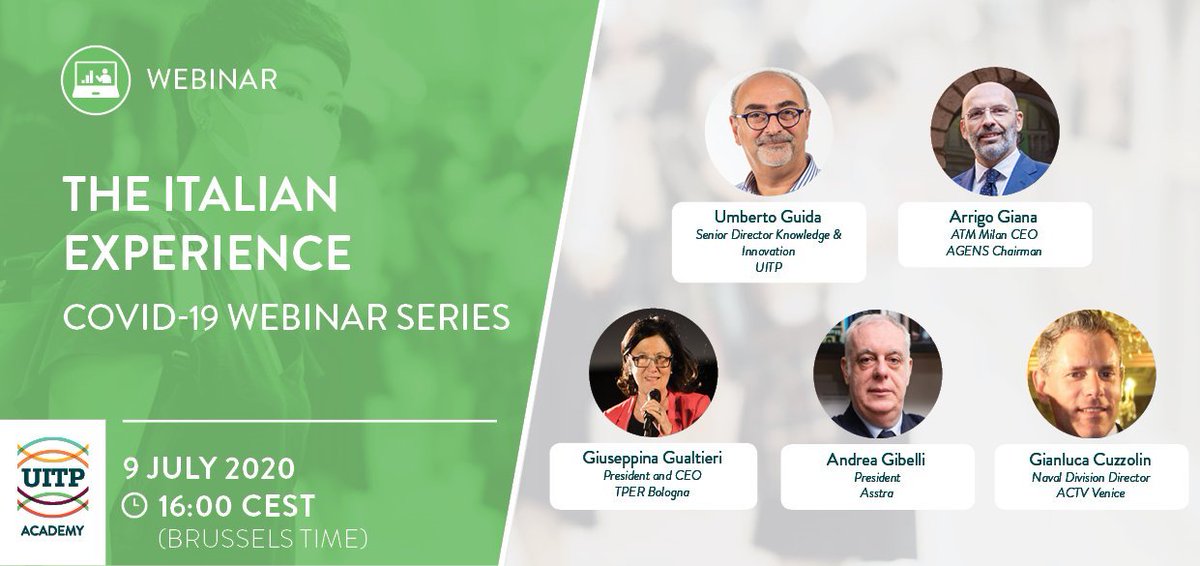 WEBINAR

THE ITALIAN EXPERIENCE

COVID-19 WEBINAR SERIES

UITP

ACADEMY

9 JULY 2020

16:00 CEST (BRUSSELS TIME)

Umberto Guida
Senior Director Knowledge & Innovation
UITP

Arrigo Giana
ATM Milan CEO
AGENS Chairman

Giuseppina Gualtieri
President and CEO
TPER Bologna

Andrea Gibelli
President
Asstra

Gianluca Cuzzolin
Naval Division Director
ACTV Venice